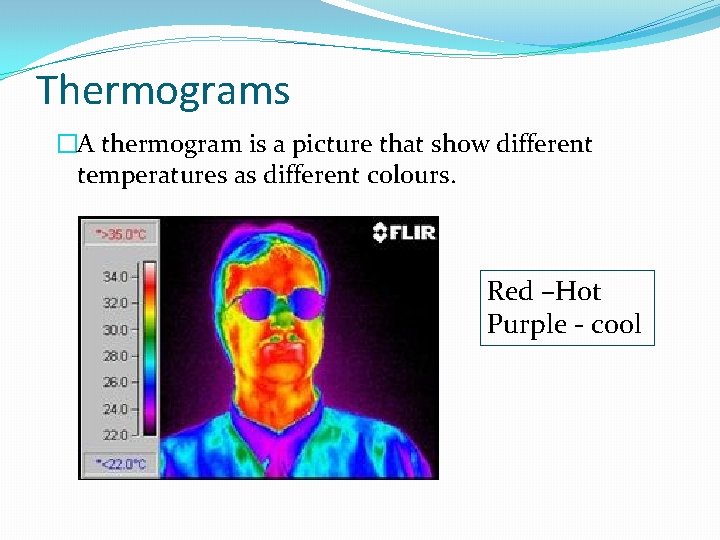 Thermograms

□A thermogram is a picture that show different temperatures as different colours.

*>35.0°C

34.0
32.0
30.0
28.0
26.0
24.0
22.0

*<22.0°C

FLIR

Red –Hot
Purple - cool